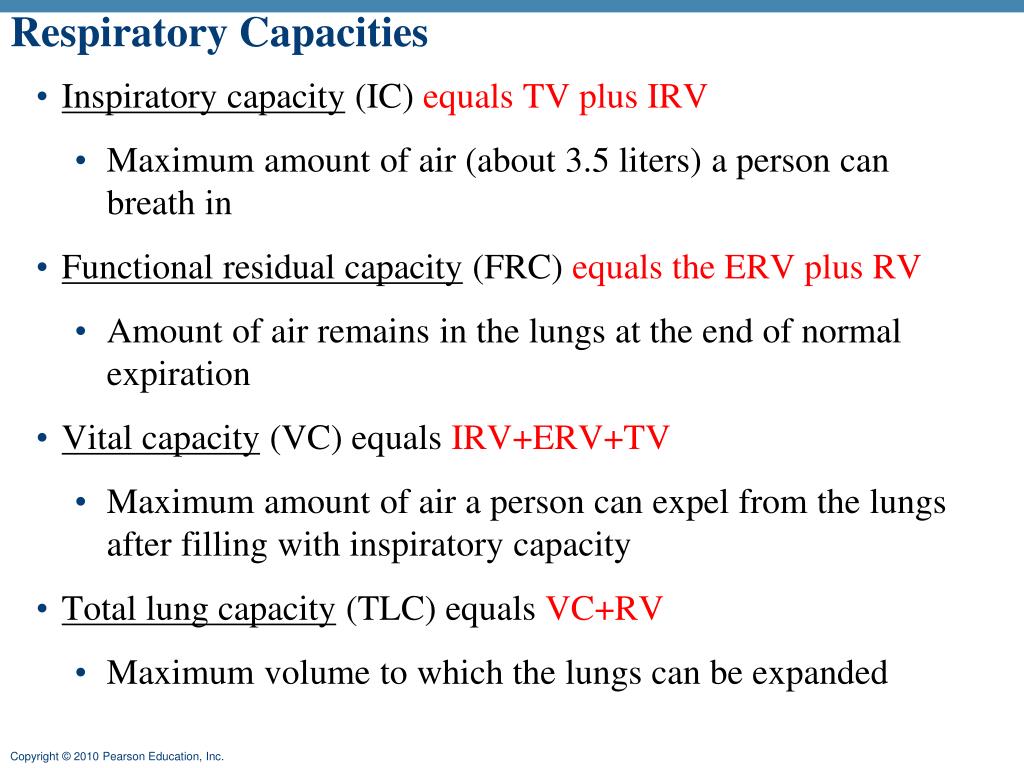 Respiratory Capacities

• Inspiratory capacity (IC) equals TV plus IRV

• Maximum amount of air (about 3.5 liters) a person can breath in

• Functional residual capacity (FRC) equals the ERV plus RV

• Amount of air remains in the lungs at the end of normal expiration

• Vital capacity (VC) equals IRV+ERV+TV

• Maximum amount of air a person can expel from the lungs after filling with inspiratory capacity

• Total lung capacity (TLC) equals VC+RV

• Maximum volume to which the lungs can be expanded

Copyright © 2010 Pearson Education, Inc.